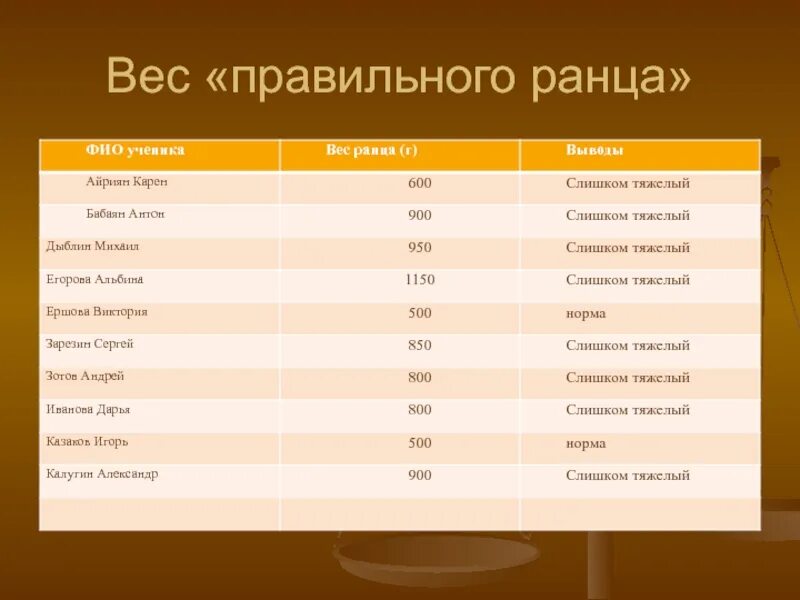 Вес «правильного ранца»

| ФИО ученика | Вес ранца (г) | Выводы |
|---|---|---|
| Айриян Карен | 600 | Слишком тяжелый |
| Бабаян Антон | 900 | Слишком тяжелый |
| Дыблин Михаил | 950 | Слишком тяжелый |
| Егорова Альбина | 1150 | Слишком тяжелый |
| Ершова Виктория | 500 | норма |
| Зарезин Сергей | 850 | Слишком тяжелый |
| Зотов Андрей | 800 | Слишком тяжелый |
| Иванова Дарья | 800 | Слишком тяжелый |
| Казаков Игорь | 500 | норма |
| Калугин Александр | 900 | Слишком тяжелый |
| | | |